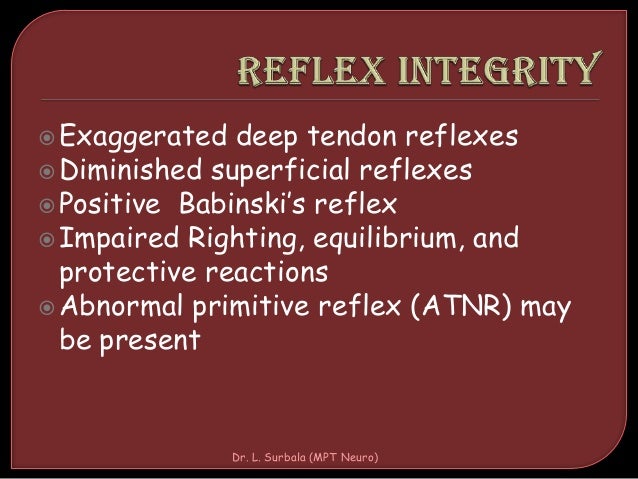 REFLEX INTEGRITY

Exaggerated deep tendon reflexes
Diminished superficial reflexes
Positive Babinski's reflex
Impaired Righting, equilibrium, and protective reactions
Abnormal primitive reflex (ATNR) may be present

Dr. L. Surbala (MPT Neuro)